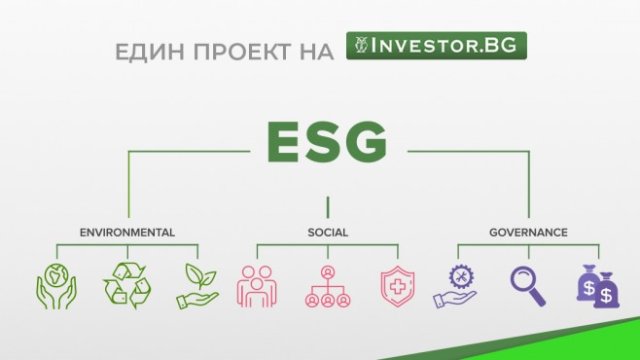 ЕДИН ПРОЕКТ НА INVESTOR.BG

ESG

ENVIRONMENTAL

SOCIAL

GOVERNANCE

$ $